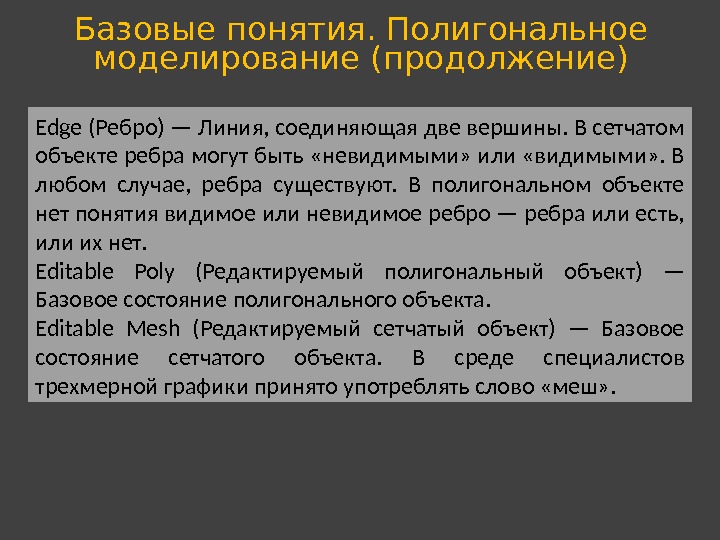 Базовые понятия. Полигональное моделирование (продолжение)

Edge (Ребро) — Линия, соединяющая две вершины. В сетчатом объекте ребра могут быть «невидимыми» или «видимыми». В любом случае, ребра существуют. В полигональном объекте нет понятия видимое или невидимое ребро — ребра или есть, или их нет.
Editable Poly (Редактируемый полигональный объект) — Базовое состояние полигонального объекта.
Editable Mesh (Редактируемый сетчатый объект) — Базовое состояние сетчатого объекта. В среде специалистов трехмерной графики принято употреблять слово «меш».